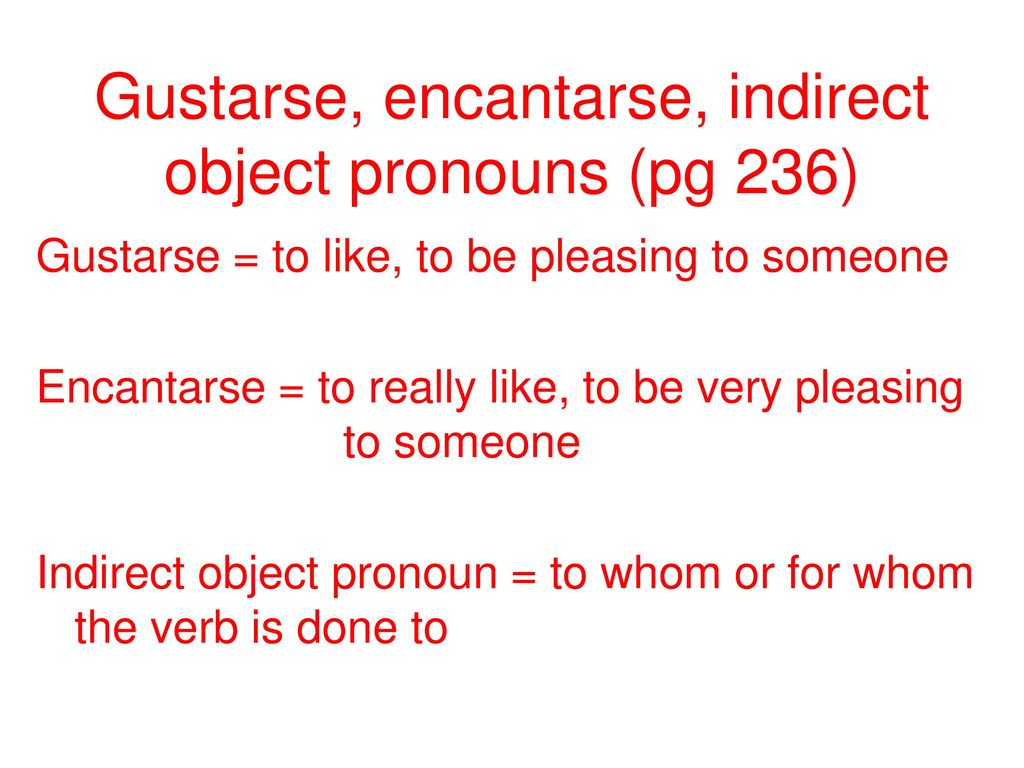 Gustarse, encantarse, indirect object pronouns (pg 236)

Gustarse = to like, to be pleasing to someone

Encantarse = to really like, to be very pleasing to someone

Indirect object pronoun = to whom or for whom the verb is done to